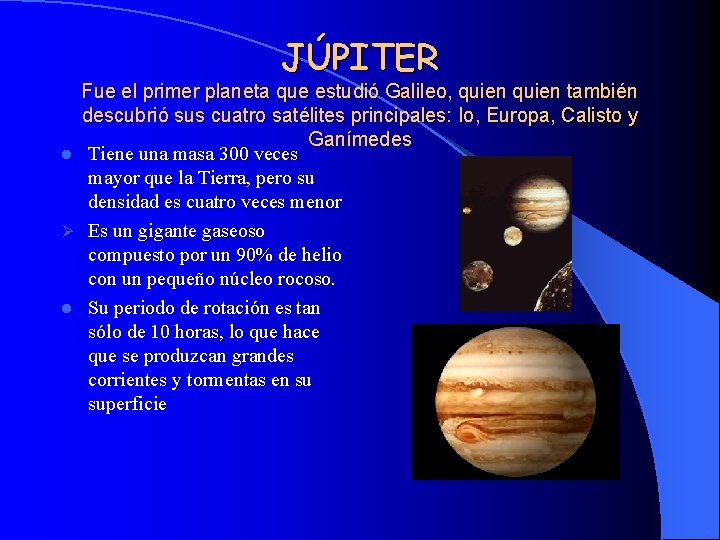 JÚPITER

Fue el primer planeta que estudió Galileo, quien quien también descubrió sus cuatro satélites principales: Io, Europa, Calisto y Ganímedes

- Tiene una masa 300 veces mayor que la Tierra, pero su densidad es cuatro veces menor
- Es un gigante gaseoso compuesto por un 90% de helio con un pequeño núcleo rocoso.
- Su periodo de rotación es tan sólo de 10 horas, lo que hace que se produzcan grandes corrientes y tormentas en su superficie